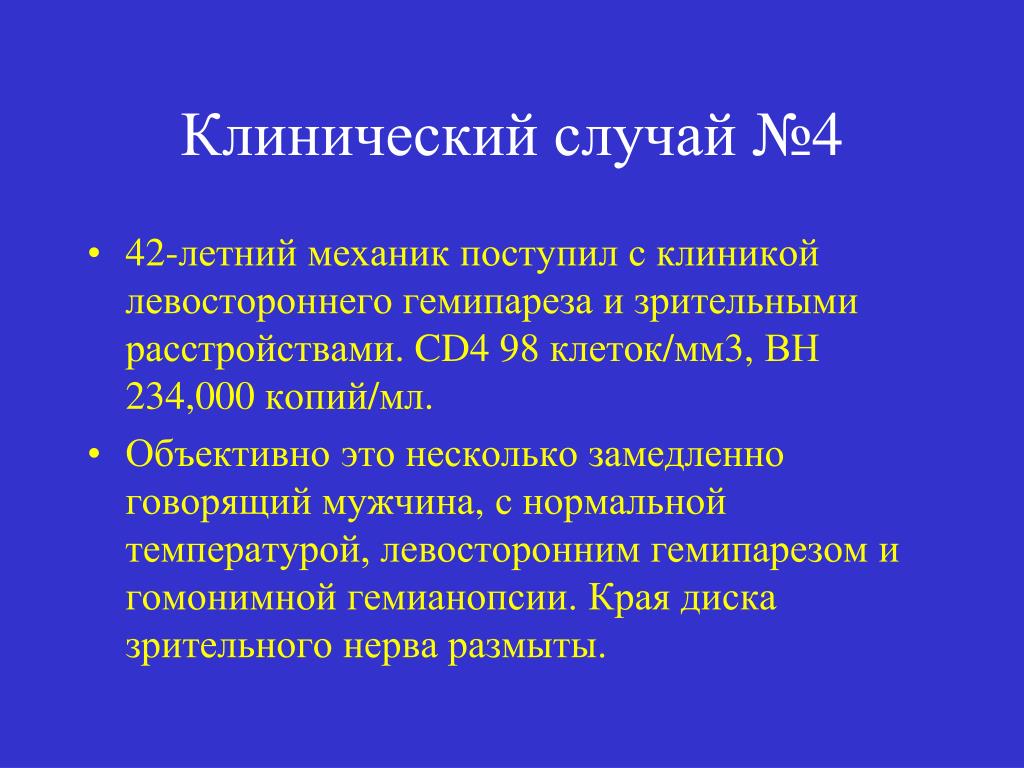 Клинический случай №4

• 42-летний механик поступил с клиникой левостороннего гемипареза и зрительными расстройствами. CD4 98 клеток/мм3, ВН 234,000 копий/мл.

• Объективно это несколько замедленно говорящий мужчина, с нормальной температурой, левосторонним гемипарезом и гомонимной гемианопсии. Края диска зрительного нерва размыты.